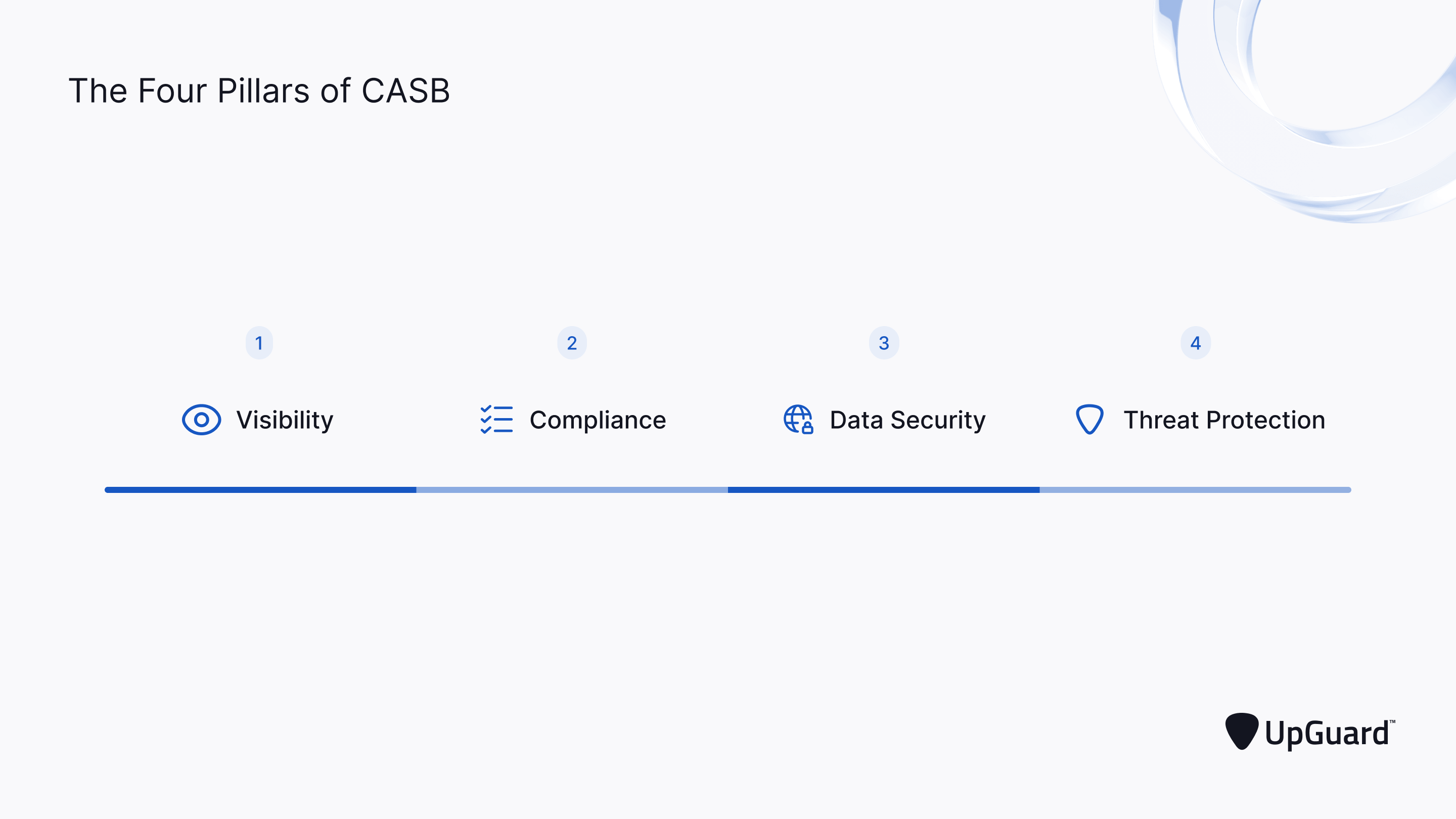 The Four Pillars of CASB

1
Visibility

2
Compliance

3
Data Security

4
Threat Protection

UpGuard™